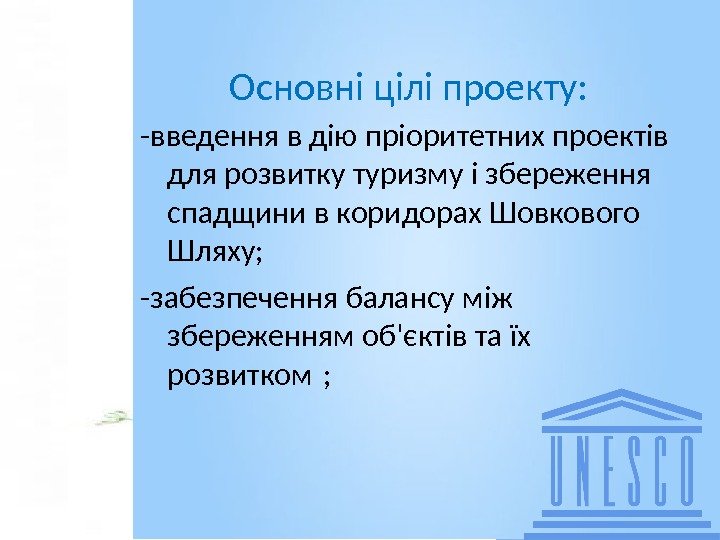 Основні цілі проекту:

-введення в дію пріоритетних проектів для розвитку туризму і збереження спадщини в коридорах Шовкового Шляху;

-забезпечення балансу між збереженням об'єктів та їх розвитком ;

UNESCO